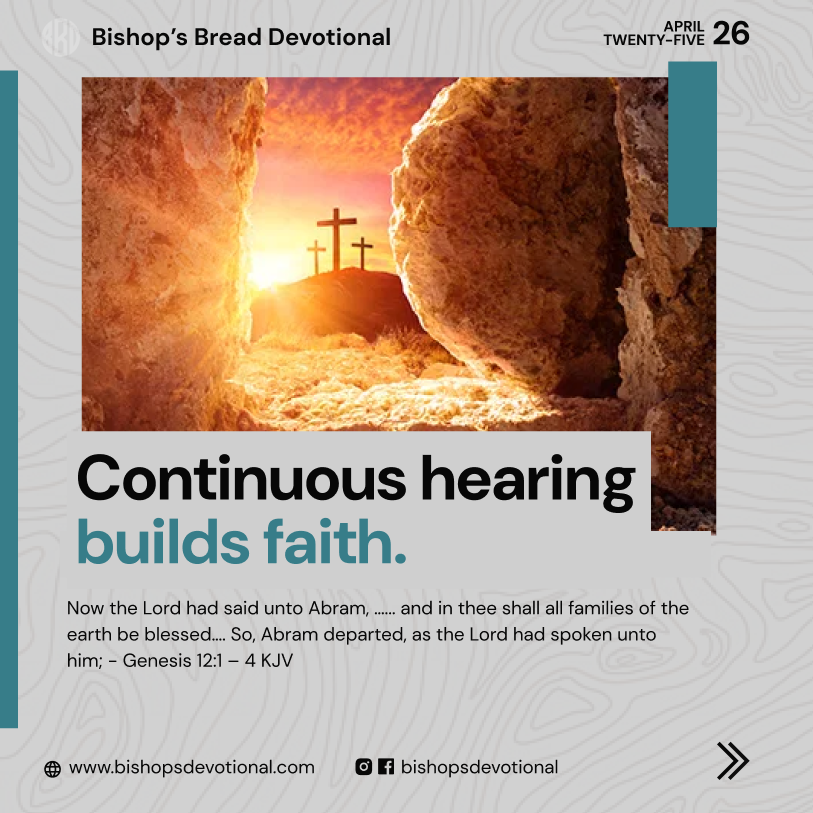 Bishop's Bread Devotional

APRIL
TWENTY-FIVE 26

Continuous hearing builds faith.

Now the Lord had said unto Abram, ...... and in thee shall all families of the earth be blessed.... So, Abram departed, as the Lord had spoken unto him; - Genesis 12:1 – 4 KJV

www.bishopsdevotional.com

bishopsdevotional